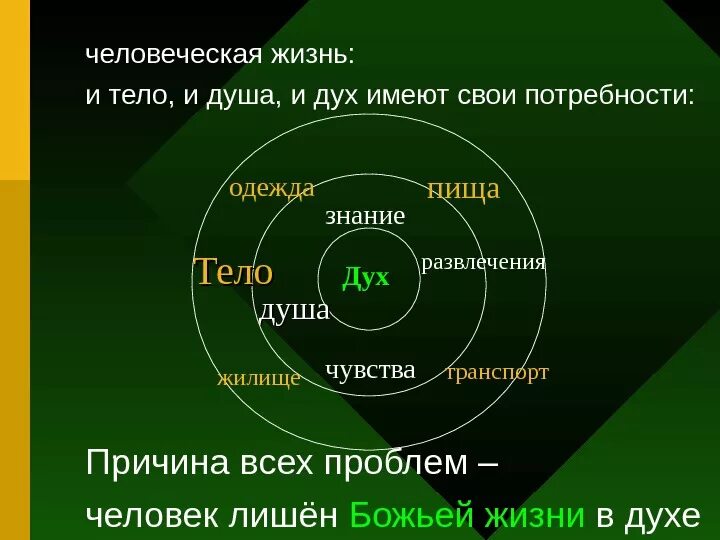 человеческая жизнь:
и тело, и душа, и дух имеют свои потребности:

одежда
пища
знание
Тело
Дух
развлечения
душа
жилище
чувства
транспорт

Причина всех проблем –
человек лишён Божьей жизни в духе